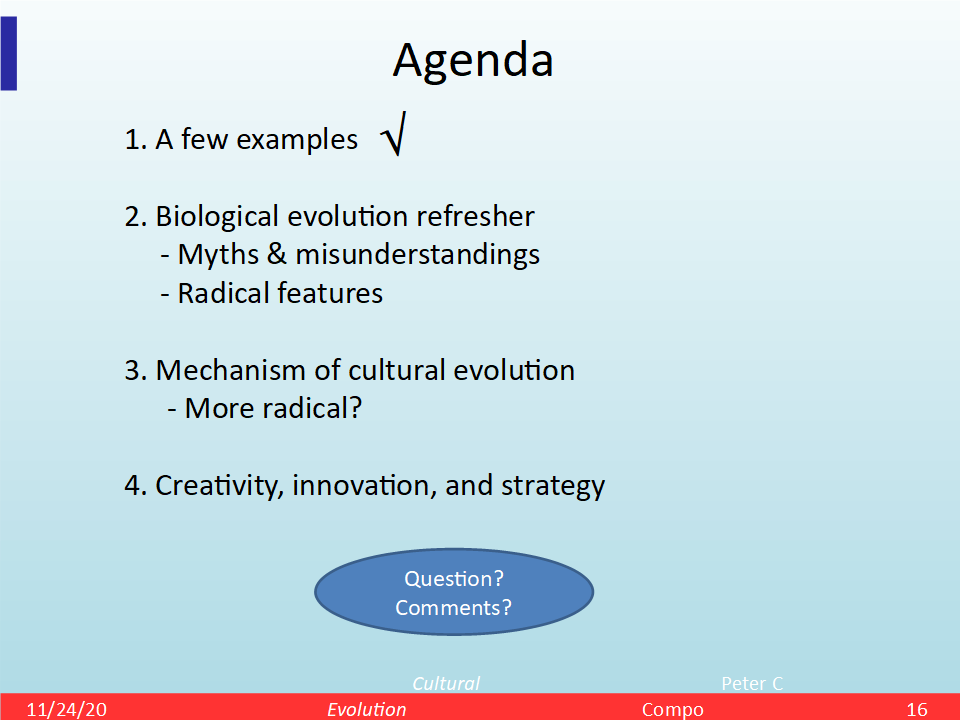 Agenda

1. A few examples √

2. Biological evolution refresher
- Myths & misunderstandings
- Radical features

3. Mechanism of cultural evolution
- More radical?

4. Creativity, innovation, and strategy

Question?
Comments?

11/24/20
Cultural
Evolution
Peter C
Compo
16